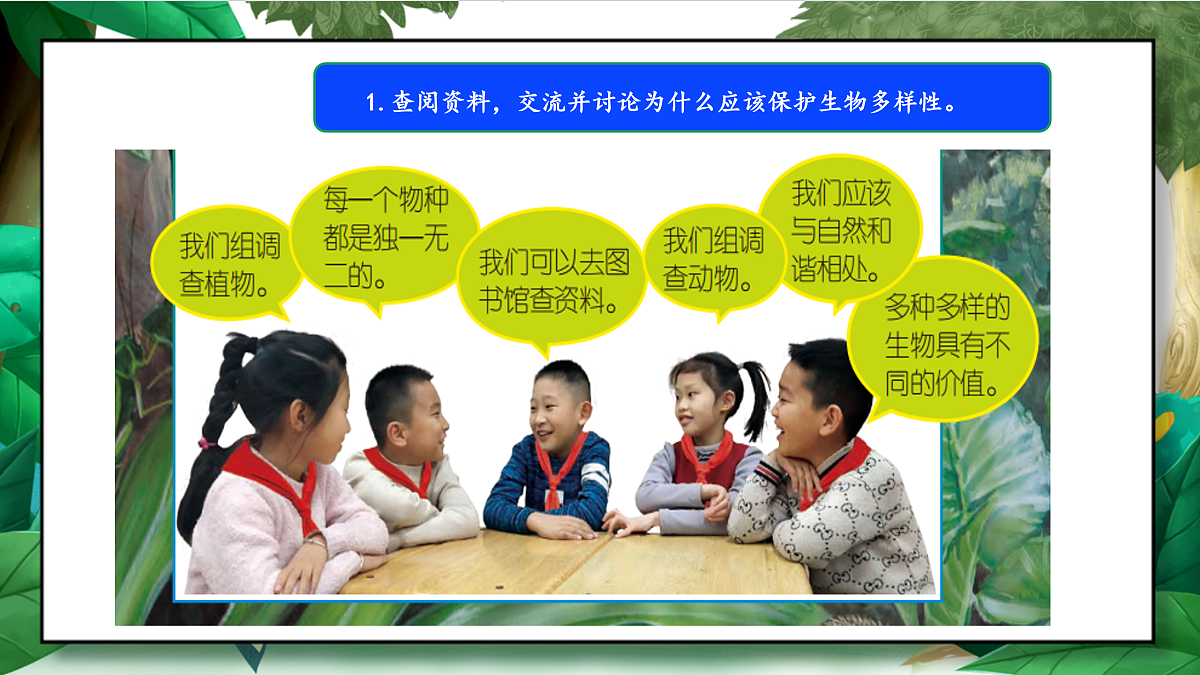 1. 查阅资料，交流并讨论为什么应该保护生物多样性。

我们组调查植物。

每一个物种都是独一无二的。

我们可以去图书馆查资料。

我们组调查动物。

我们应该与自然和谐相处。

多种多样的生物具有不同的价值。